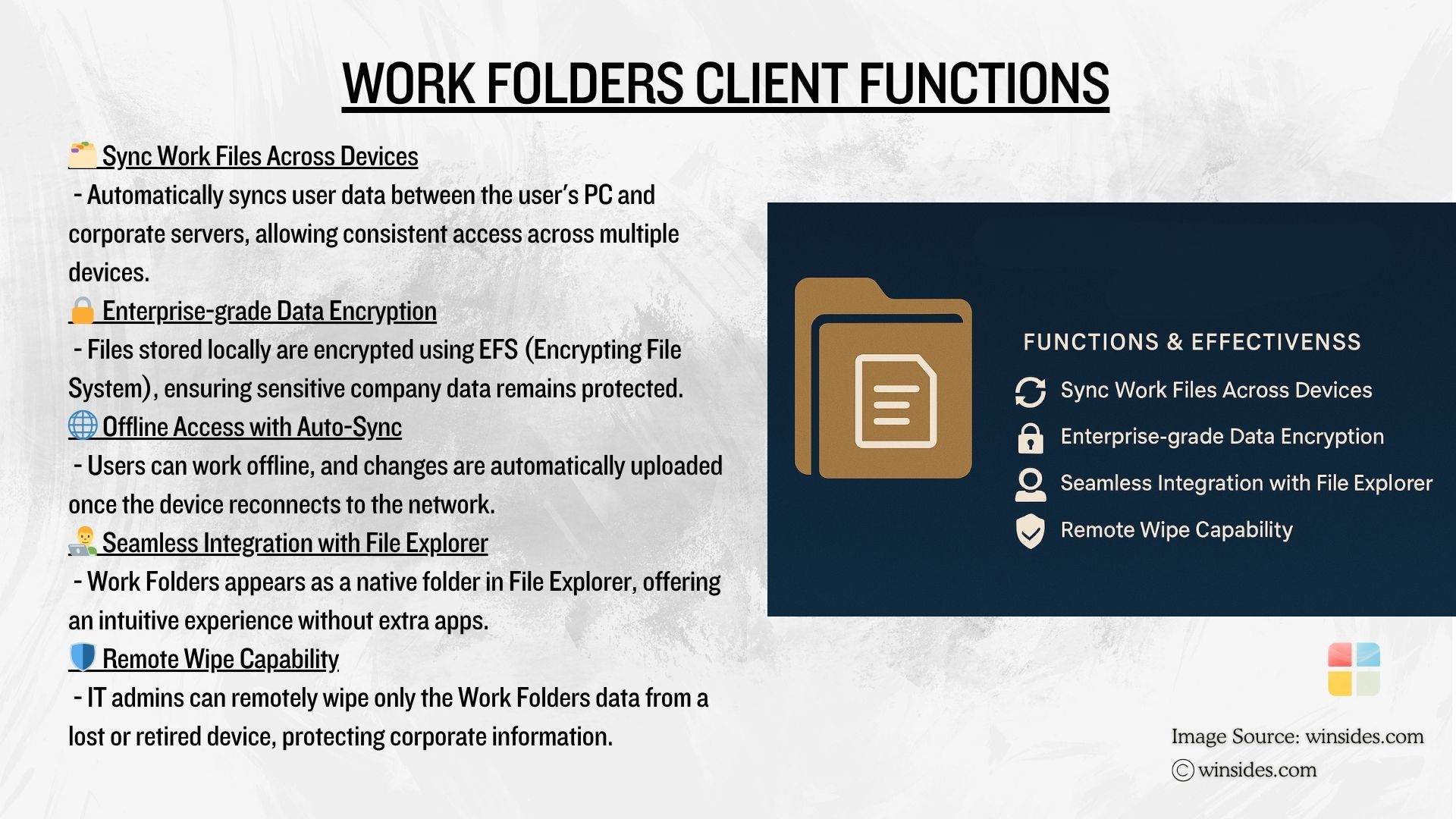 WORK FOLDERS CLIENT FUNCTIONS

Sync Work Files Across Devices
- Automatically syncs user data between the user's PC and corporate servers, allowing consistent access across multiple devices.
Enterprise-grade Data Encryption
- Files stored locally are encrypted using EFS (Encrypting File System), ensuring sensitive company data remains protected.
Offline Access with Auto-Sync
- Users can work offline, and changes are automatically uploaded once the device reconnects to the network.
Seamless Integration with File Explorer
- Work Folders appears as a native folder in File Explorer, offering an intuitive experience without extra apps.
Remote Wipe Capability
- IT admins can remotely wipe only the Work Folders data from a lost or retired device, protecting corporate information.

FUNCTIONS & EFFECTIVENSS
Sync Work Files Across Devices
Enterprise-grade Data Encryption
Seamless Integration with File Explorer
Remote Wipe Capability

Image Source: winsides.com
© winsides.com